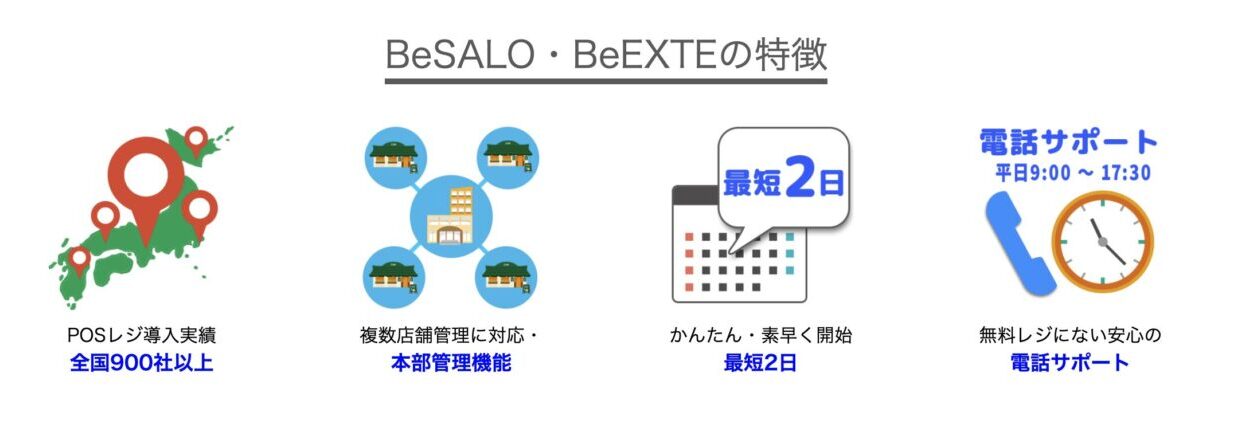 BeSALO・BeEXTEの特徴

POSレジ導入実績
全国900社以上

複数店舗管理に対応・
本部管理機能

最短2日

かんたん・素早く開始
最短2日

電話サポート
平日9:00 ~ 17:30

無料レジにない安心の
電話サポート